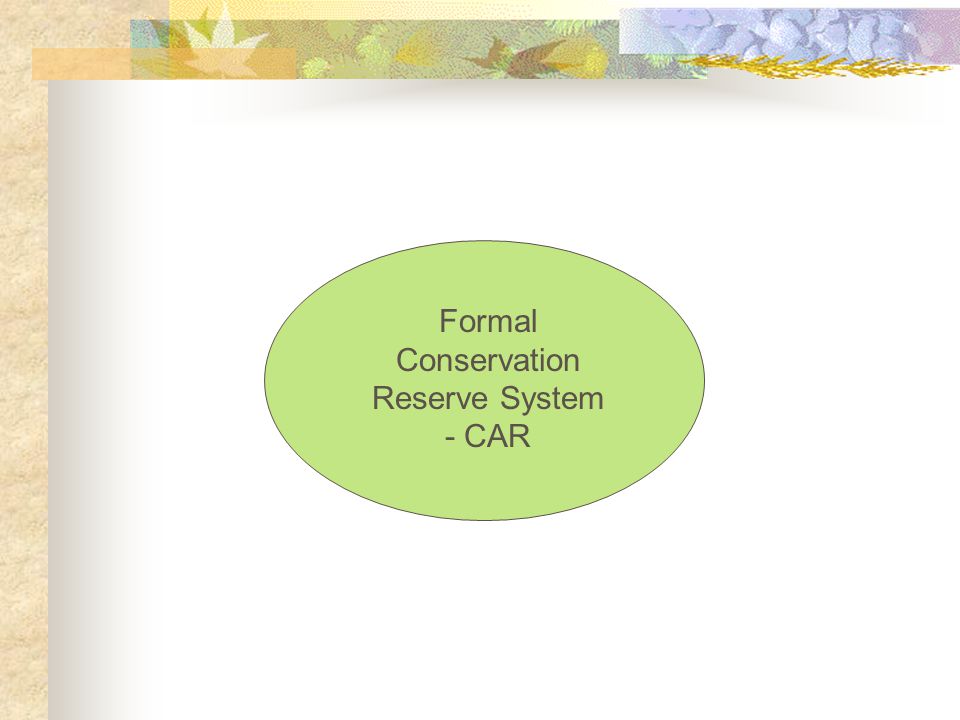 Formal Conservation Reserve System - CAR